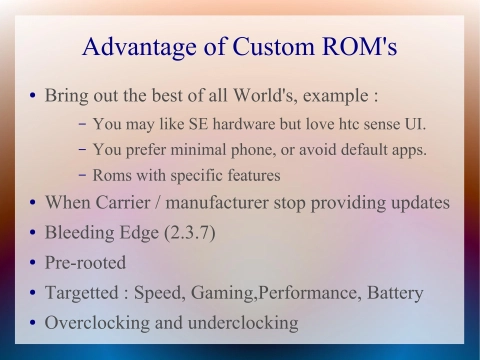 Advantage of Custom ROM's

• Bring out the best of all World's, example :
  – You may like SE hardware but love htc sense UI.
  – You prefer minimal phone, or avoid default apps.
  – Roms with specific features
• When Carrier / manufacturer stop providing updates
• Bleeding Edge (2.3.7)
• Pre-rooted
• Targetted : Speed, Gaming,Performance, Battery
• Overclocking and underclocking